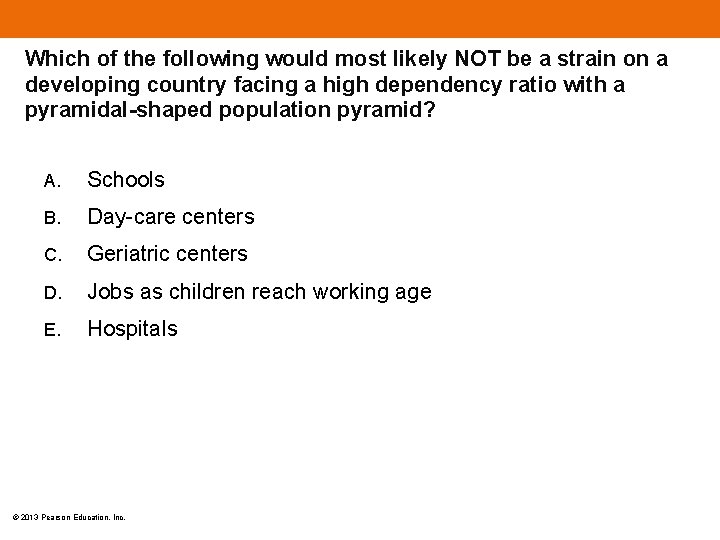 Which of the following would most likely NOT be a strain on a developing country facing a high dependency ratio with a pyramidal-shaped population pyramid?

A. Schools
B. Day-care centers
C. Geriatric centers
D. Jobs as children reach working age
E. Hospitals

© 2013 Pearson Education, Inc.